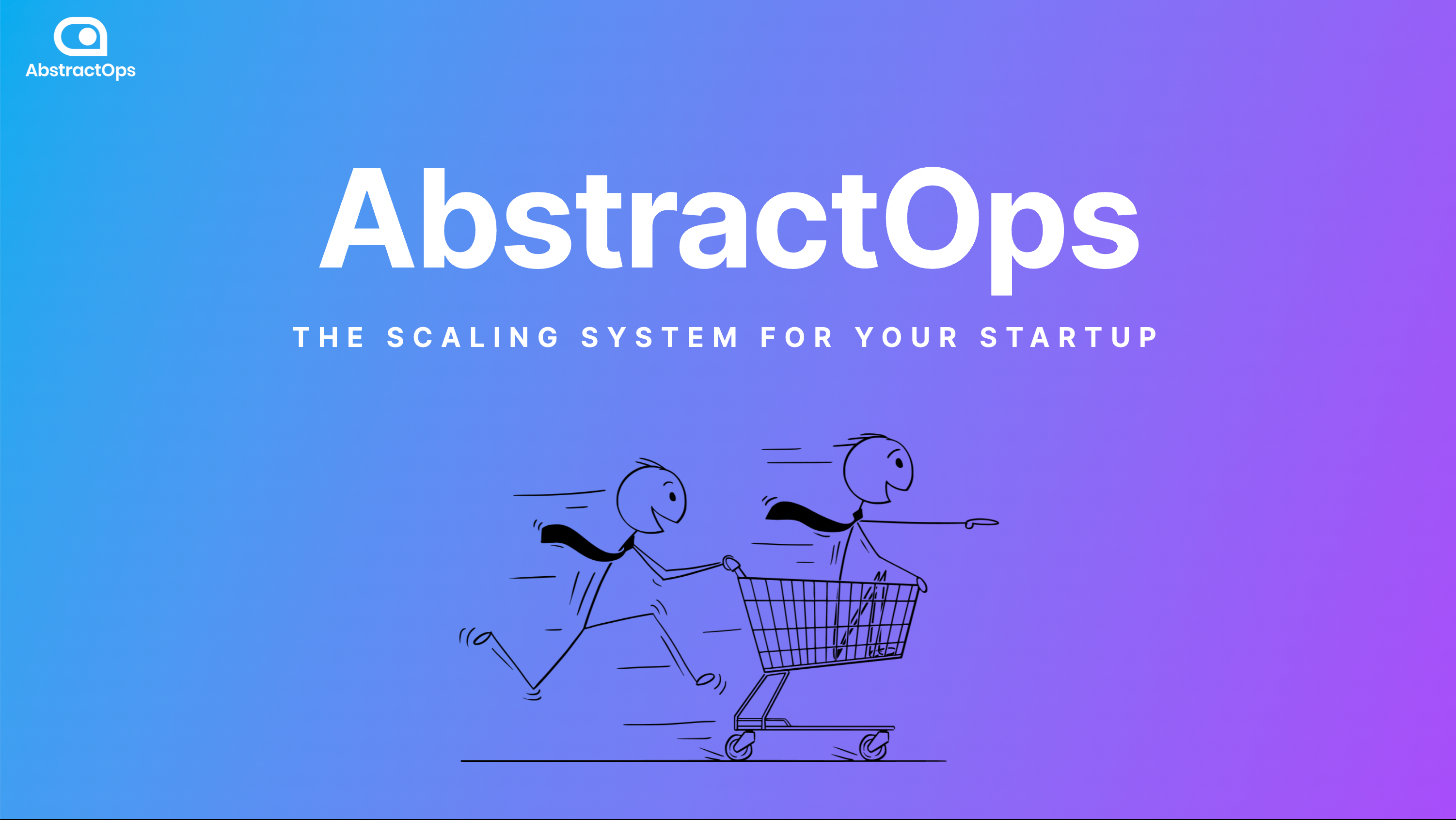 AbstractOps

AbstractOps

THE SCALING SYSTEM FOR YOUR STARTUP